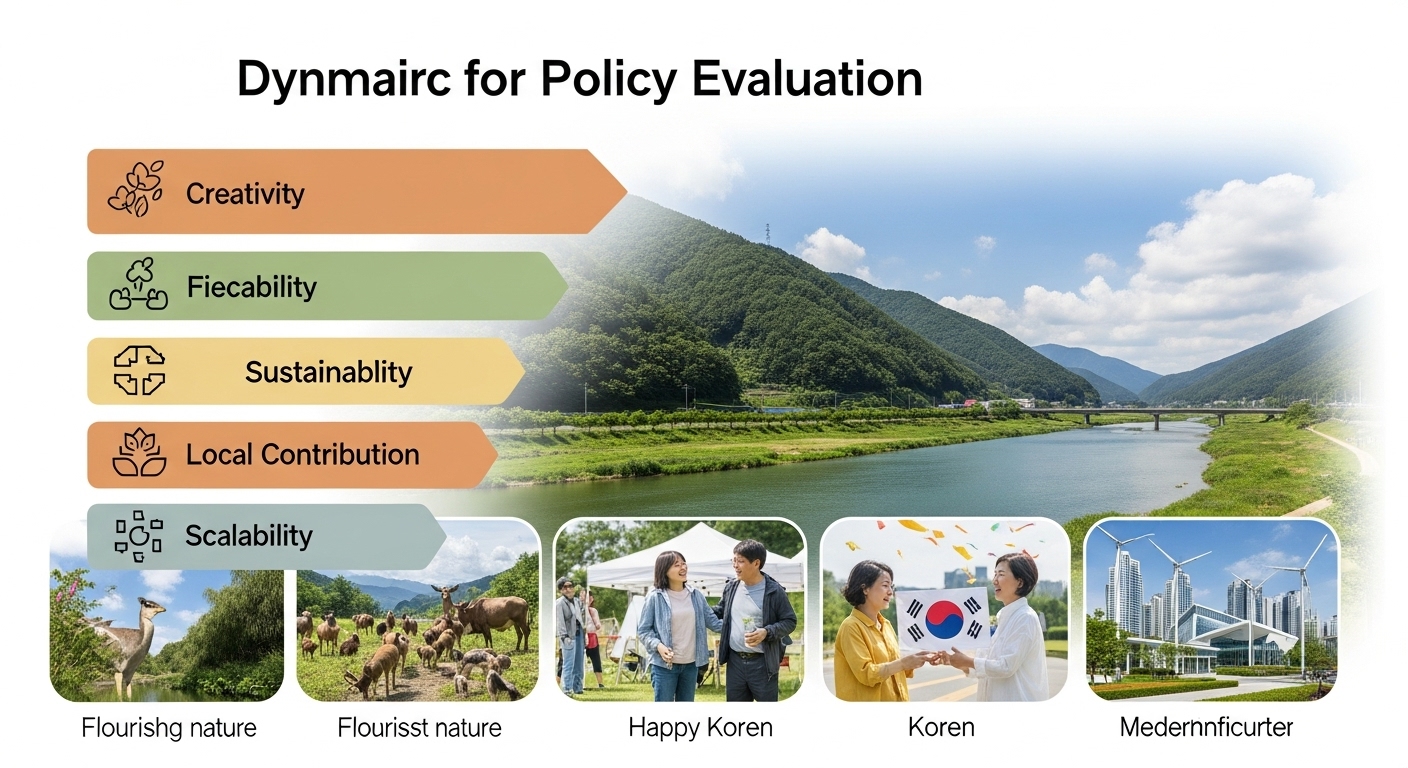 Dynmairc for Policy Evaluation

Creativity

Fiecability

Sustainablity

Local Contribution

Scalability

Flourishg nature

Flourisst nature

Happy Koren

Koren

Medernnficurter